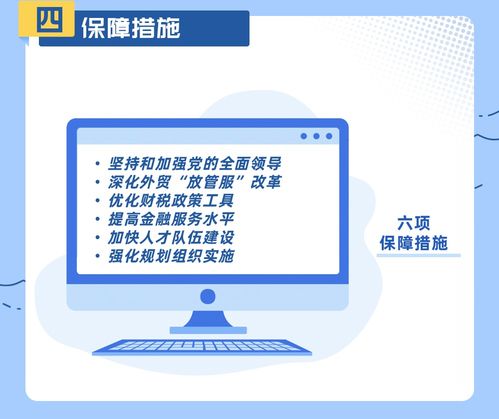 四 保障措施

• 坚持和加强党的全面领导
• 深化外贸“放管服”改革
• 优化财税政策工具
• 提高金融服务水平
• 加快人才队伍建设
• 强化规划组织实施

六项
保障措施